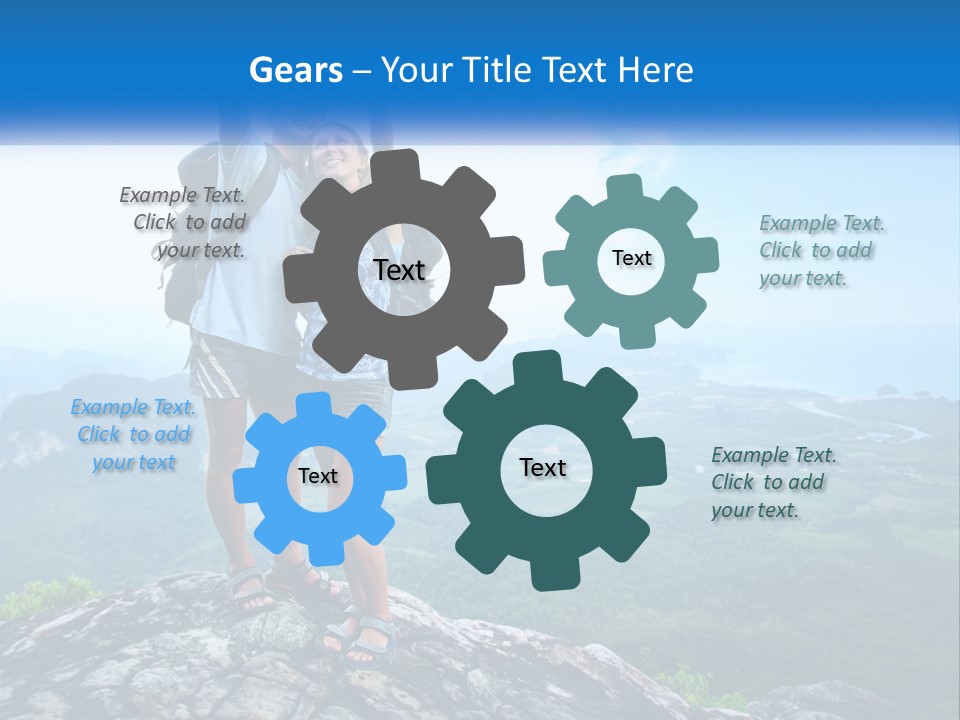 Gears – Your Title Text Here

Example Text. Click to add your text.

Text

Text

Example Text. Click to add your text.

Example Text. Click to add your text

Text

Text

Example Text. Click to add your text.